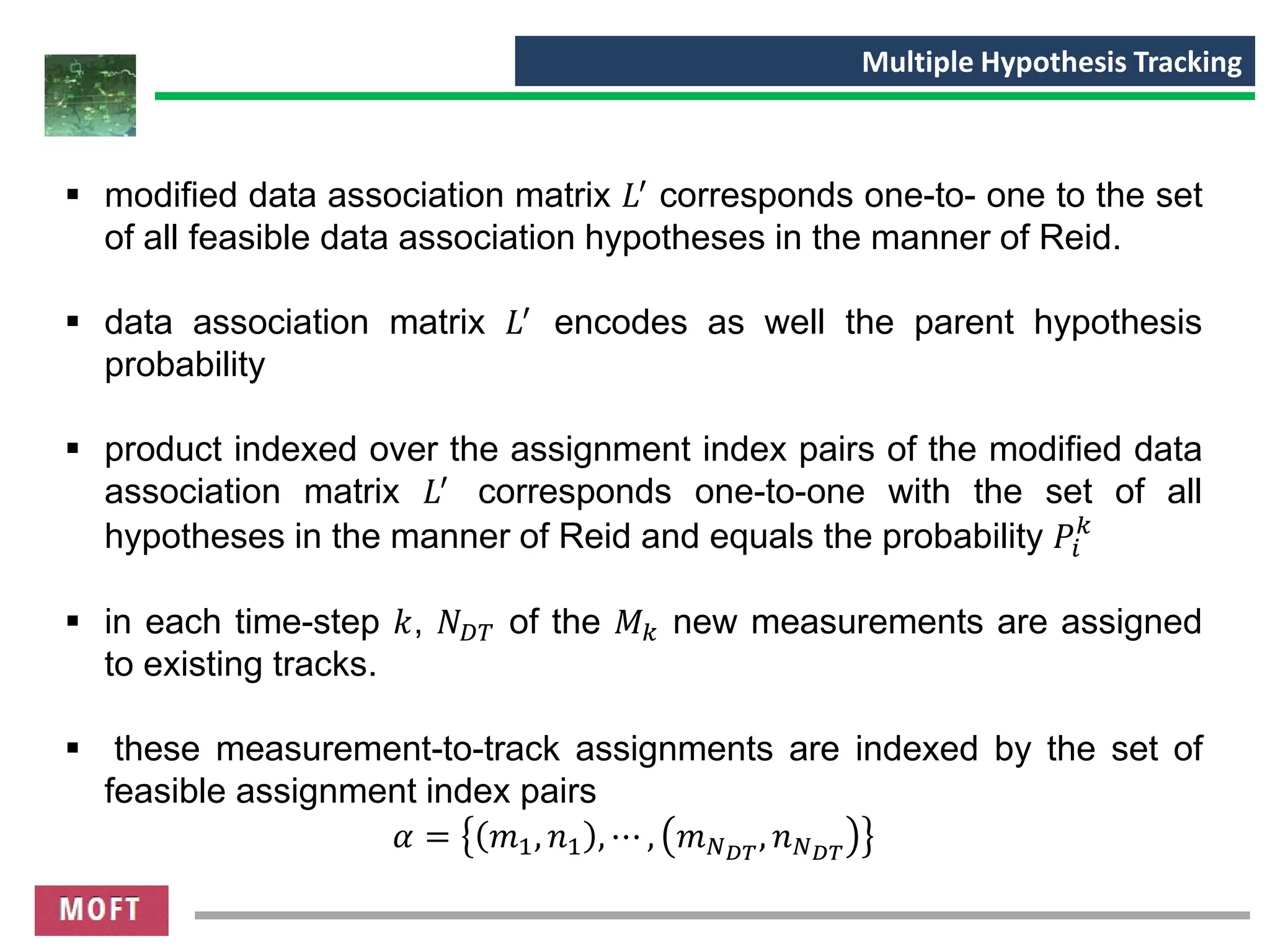 Multiple Hypothesis Tracking

▪ modified data association matrix $L'$ corresponds one-to- one to the set of all feasible data association hypotheses in the manner of Reid.

▪ data association matrix $L'$ encodes as well the parent hypothesis probability

▪ product indexed over the assignment index pairs of the modified data association matrix $L'$ corresponds one-to-one with the set of all hypotheses in the manner of Reid and equals the probability $P_i^k$

▪ in each time-step $k$, $N_{DT}$ of the $M_k$ new measurements are assigned to existing tracks.

▪ these measurement-to-track assignments are indexed by the set of feasible assignment index pairs

$\alpha = \{(m_1, n_1), \cdots, (m_{N_{DT}}, n_{N_{DT}})\}$

MOFT